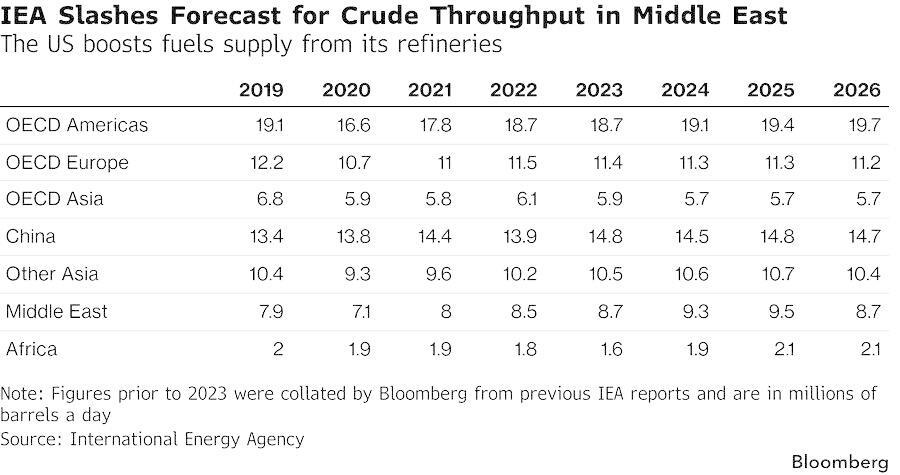 IEA Slashes Forecast for Crude Throughput in Middle East
The US boosts fuels supply from its refineries

| | 2019 | 2020 | 2021 | 2022 | 2023 | 2024 | 2025 | 2026 |
|---|---|---|---|---|---|---|---|---|
| OECD Americas | 19.1 | 16.6 | 17.8 | 18.7 | 18.7 | 19.1 | 19.4 | 19.7 |
| OECD Europe | 12.2 | 10.7 | 11 | 11.5 | 11.4 | 11.3 | 11.3 | 11.2 |
| OECD Asia | 6.8 | 5.9 | 5.8 | 6.1 | 5.9 | 5.7 | 5.7 | 5.7 |
| China | 13.4 | 13.8 | 14.4 | 13.9 | 14.8 | 14.5 | 14.8 | 14.7 |
| Other Asia | 10.4 | 9.3 | 9.6 | 10.2 | 10.5 | 10.6 | 10.7 | 10.4 |
| Middle East | 7.9 | 7.1 | 8 | 8.5 | 8.7 | 9.3 | 9.5 | 8.7 |
| Africa | 2 | 1.9 | 1.9 | 1.8 | 1.6 | 1.9 | 2.1 | 2.1 |

Note: Figures prior to 2023 were collated by Bloomberg from previous IEA reports and are in millions of barrels a day
Source: International Energy Agency

Bloomberg